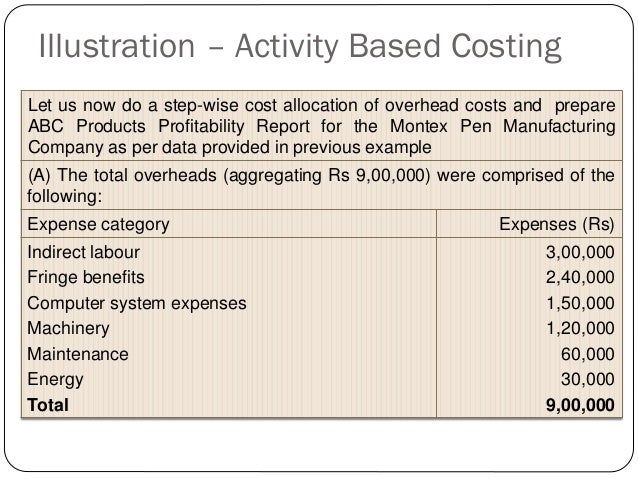 Illustration – Activity Based Costing

Let us now do a step-wise cost allocation of overhead costs and prepare ABC Products Profitability Report for the Montex Pen Manufacturing Company as per data provided in previous example

(A) The total overheads (aggregating Rs 9,00,000) were comprised of the following:

| Expense category | Expenses (Rs) |
|---|---|
| Indirect labour | 3,00,000 |
| Fringe benefits | 2,40,000 |
| Computer system expenses | 1,50,000 |
| Machinery | 1,20,000 |
| Maintenance | 60,000 |
| Energy | 30,000 |
| **Total** | **9,00,000** |